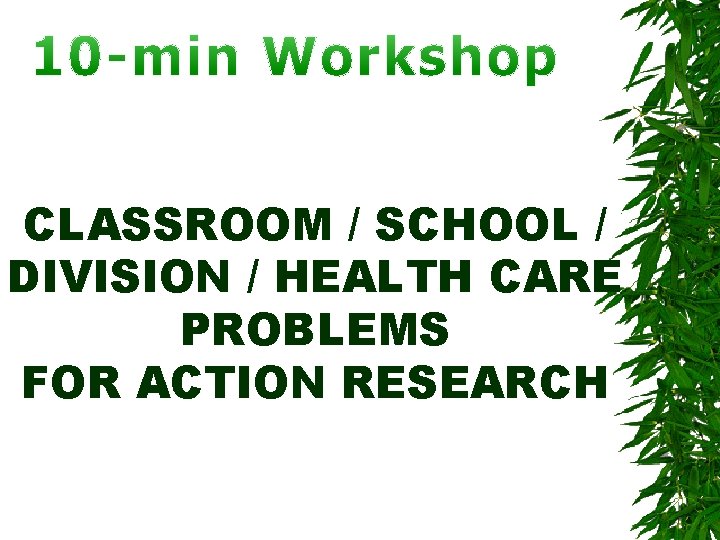 10-min Workshop

CLASSROOM / SCHOOL / DIVISION / HEALTH CARE PROBLEMS FOR ACTION RESEARCH